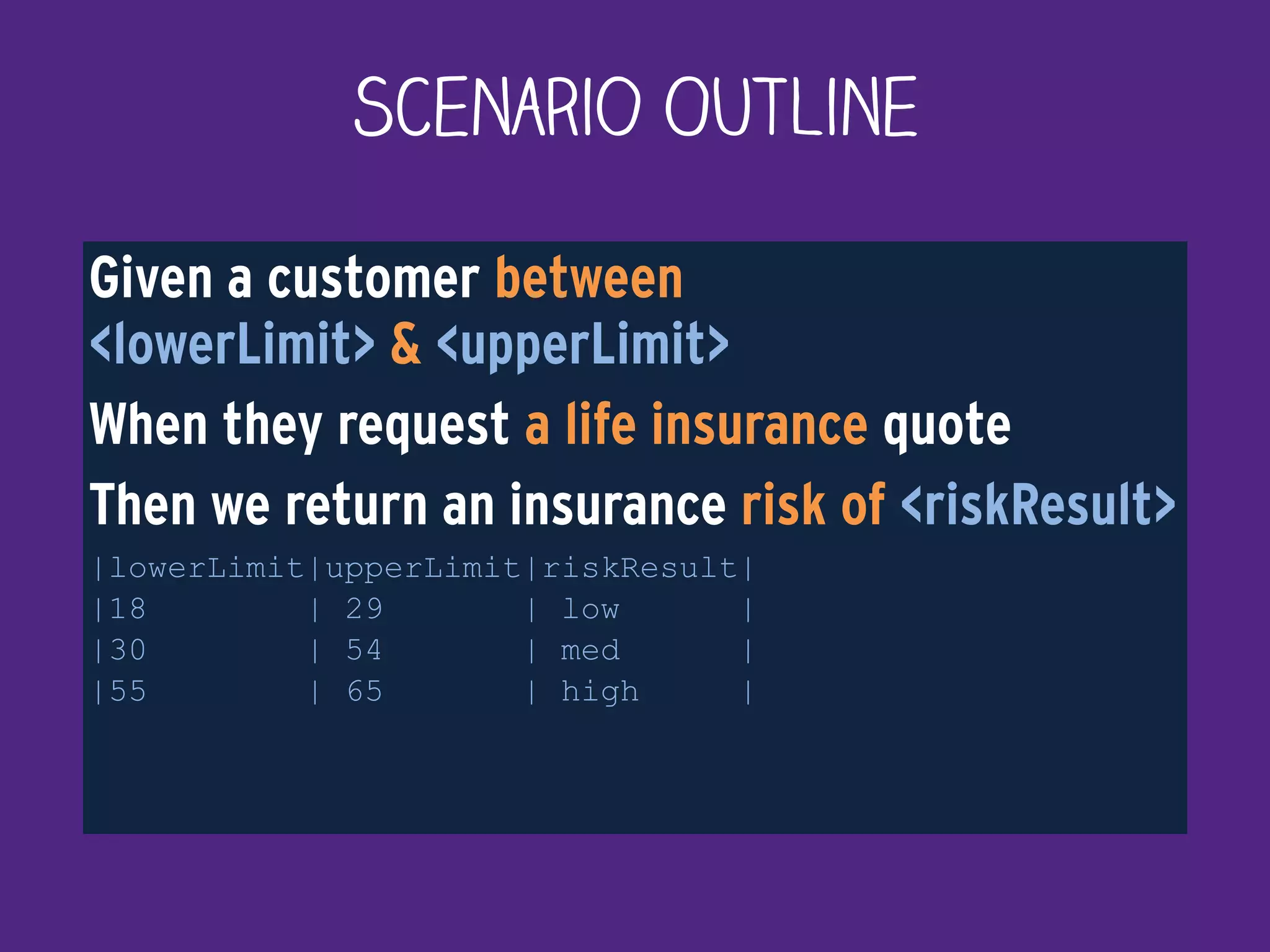 SCENARIO OUTLINE

Given a customer between <lowerLimit> & <upperLimit>

When they request a life insurance quote

Then we return an insurance risk of <riskResult>

| lowerLimit | upperLimit | riskResult |
|---|---|---|
| 18 | 29 | low |
| 30 | 54 | med |
| 55 | 65 | high |